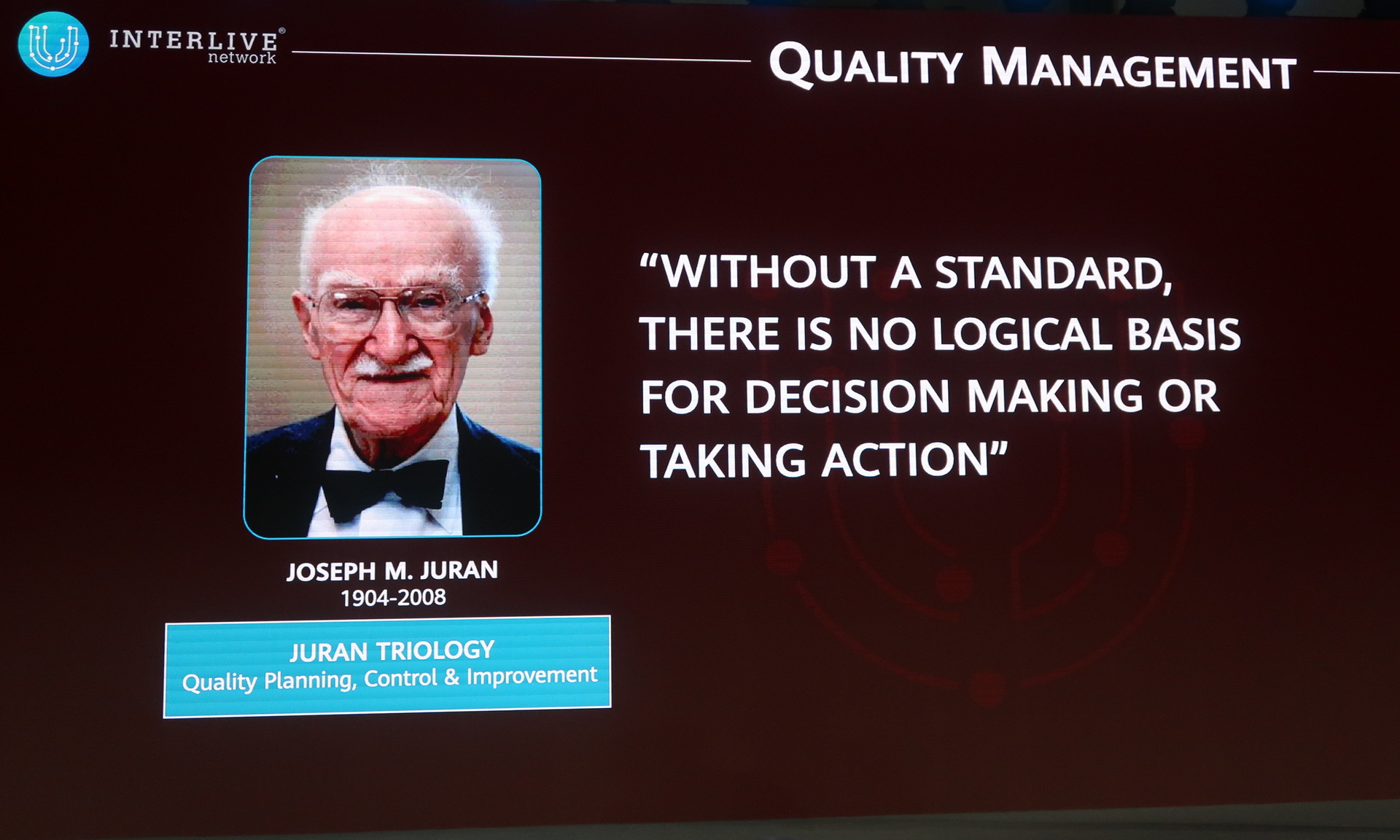 INTERLIVE® network

QUALITY MANAGEMENT

JOSEPH M. JURAN
1904-2008

JURAN TRIOLOGY
Quality Planning, Control & Improvement

"WITHOUT A STANDARD, THERE IS NO LOGICAL BASIS FOR DECISION MAKING OR TAKING ACTION"